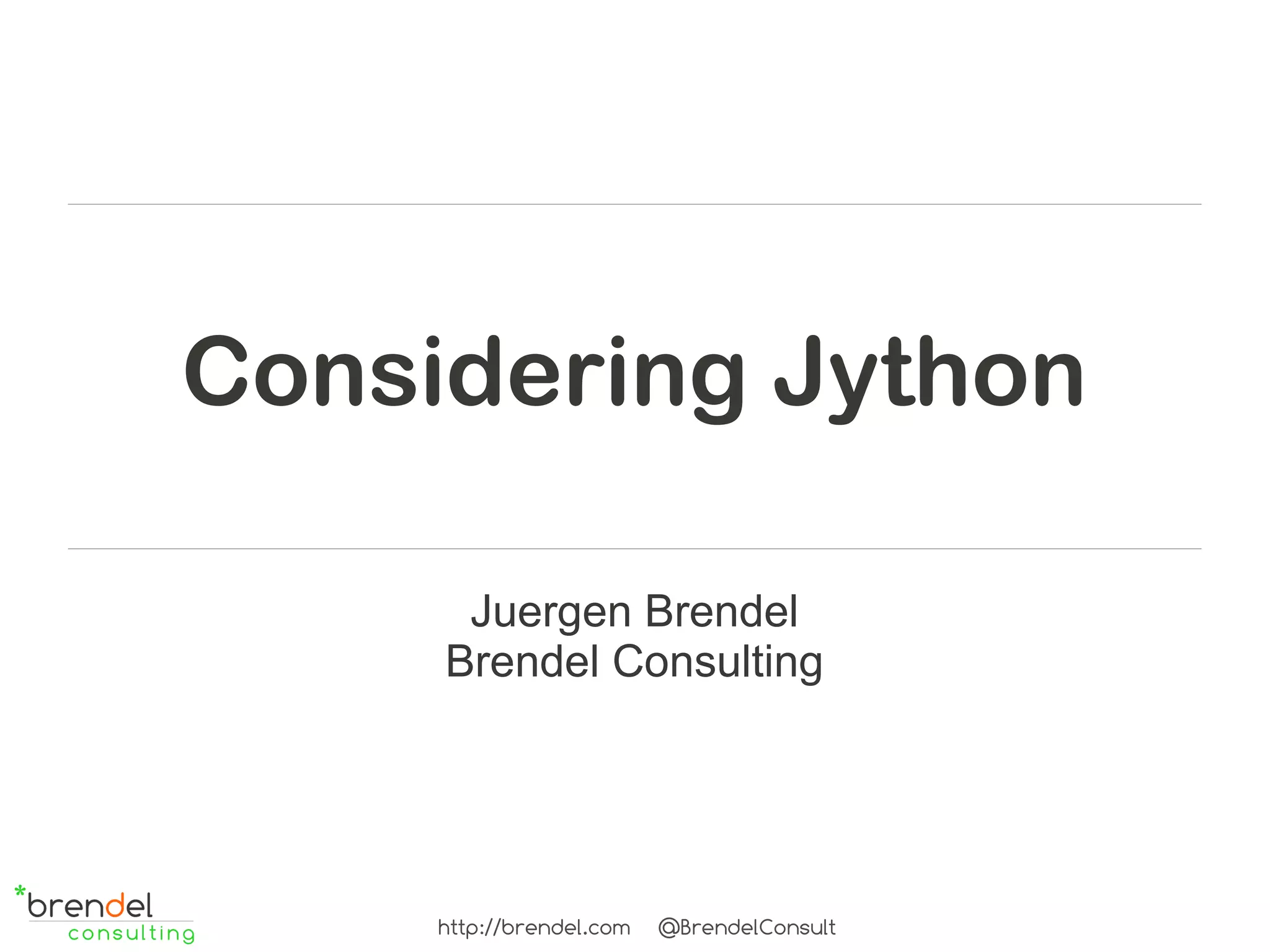 Considering Jython

Juergen Brendel
Brendel Consulting

*brendel
consulting

http://brendel.com @BrendelConsult